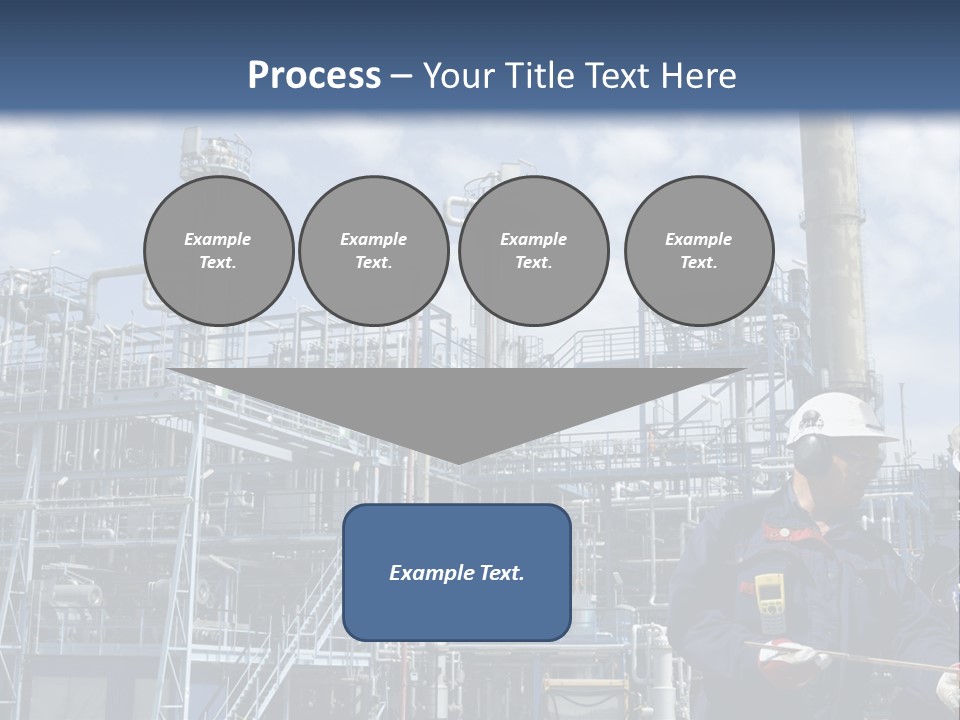 Process – Your Title Text Here

Example Text.

Example Text.

Example Text.

Example Text.

Example Text.